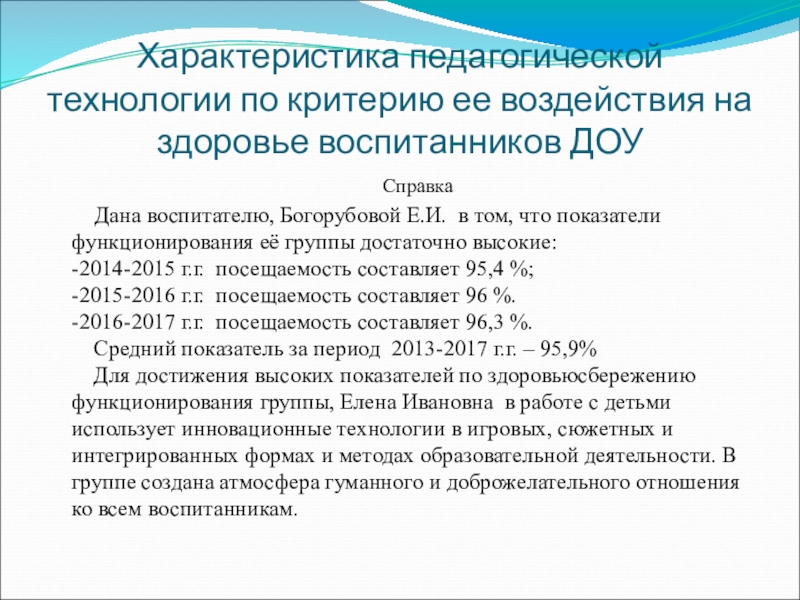 Характеристика педагогической технологии по критерию ее воздействия на здоровье воспитанников ДОУ

Справка

Дана воспитателю, Богорубовой Е.И. в том, что показатели функционирования её группы достаточно высокие:
-2014-2015 г.г. посещаемость составляет 95,4 %;
-2015-2016 г.г. посещаемость составляет 96 %.
-2016-2017 г.г. посещаемость составляет 96,3 %.

Средний показатель за период 2013-2017 г.г. – 95,9%

Для достижения высоких показателей по здоровьюсбережению функционирования группы, Елена Ивановна в работе с детьми использует инновационные технологии в игровых, сюжетных и интегрированных формах и методах образовательной деятельности. В группе создана атмосфера гуманного и доброжелательного отношения ко всем воспитанникам.